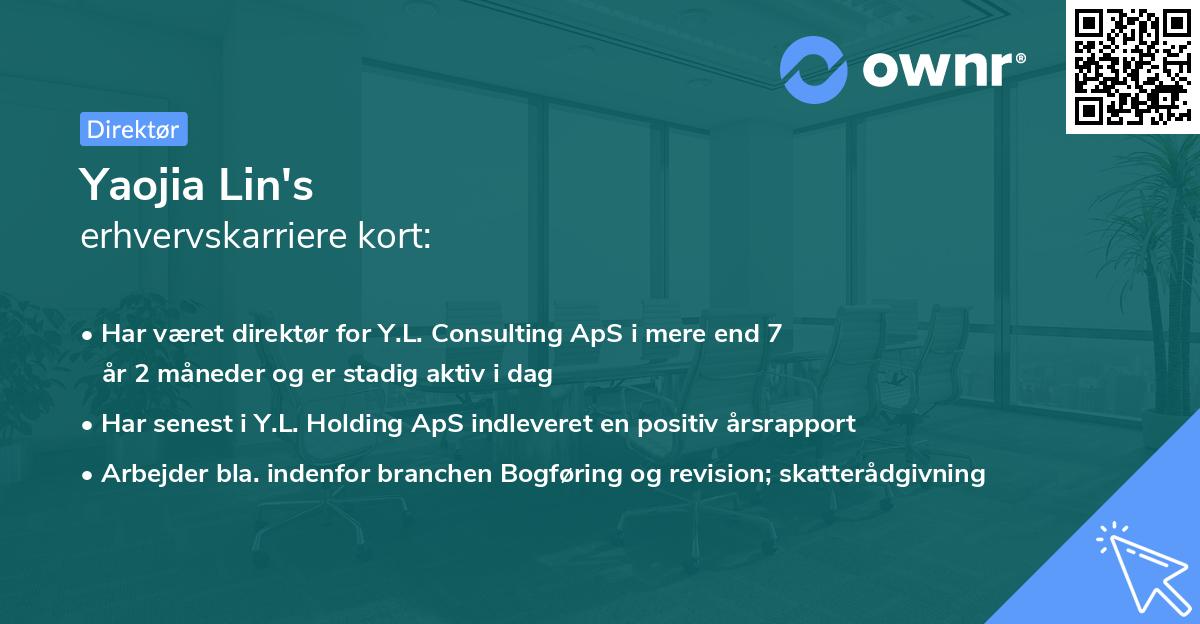 ownr®

Direktør

Yaojia Lin's
erhvervskarriere kort:

• Har været direktør for Y.L. Consulting ApS i mere end 7 år 2 måneder og er stadig aktiv i dag

• Har senest i Y.L. Holding ApS indleveret en positiv årsrapport

• Arbejder bla. indenfor branchen Bogføring og revision; skatterådgivning